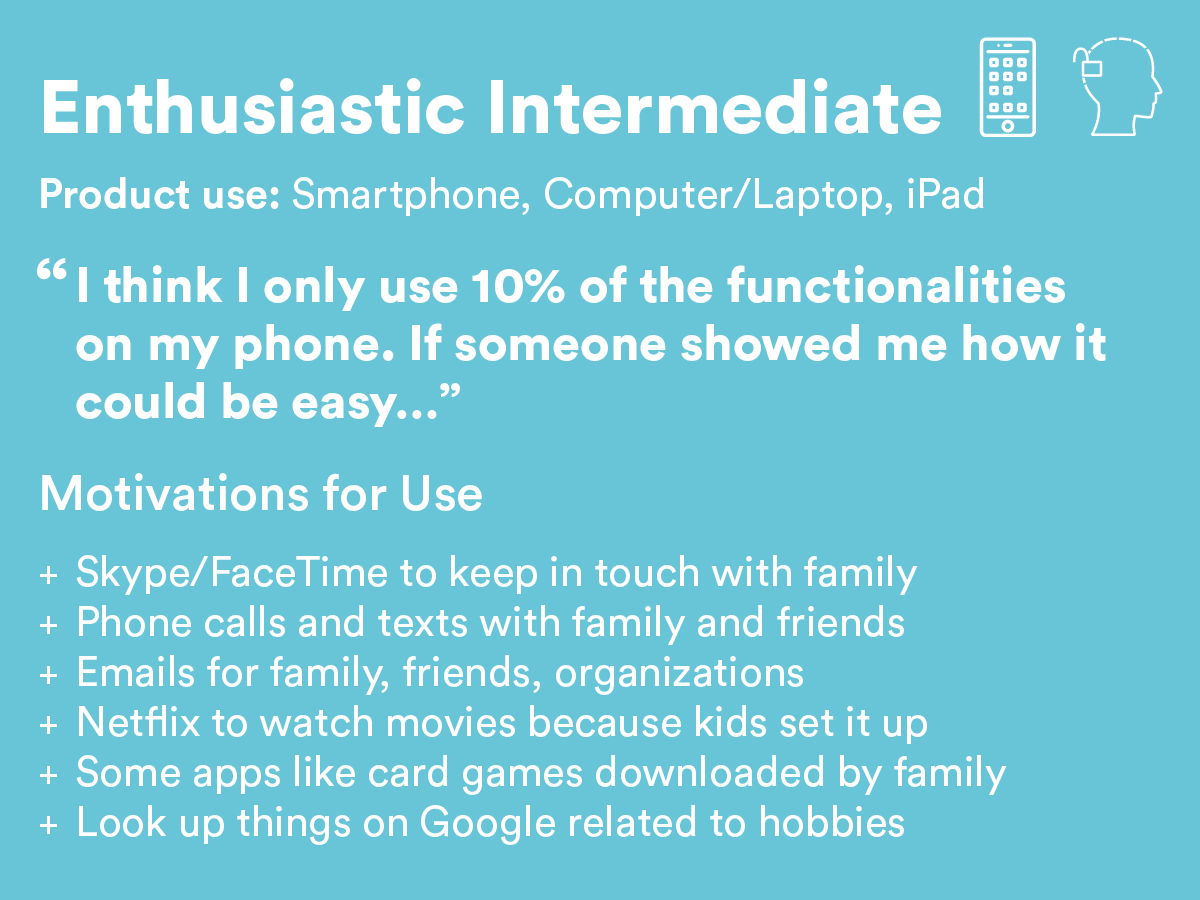 Enthusiastic Intermediate

Product use: Smartphone, Computer/Laptop, iPad

“I think I only use 10% of the functionalities on my phone. If someone showed me how it could be easy...”

Motivations for Use

+ Skype/FaceTime to keep in touch with family
+ Phone calls and texts with family and friends
+ Emails for family, friends, organizations
+ Netflix to watch movies because kids set it up
+ Some apps like card games downloaded by family
+ Look up things on Google related to hobbies